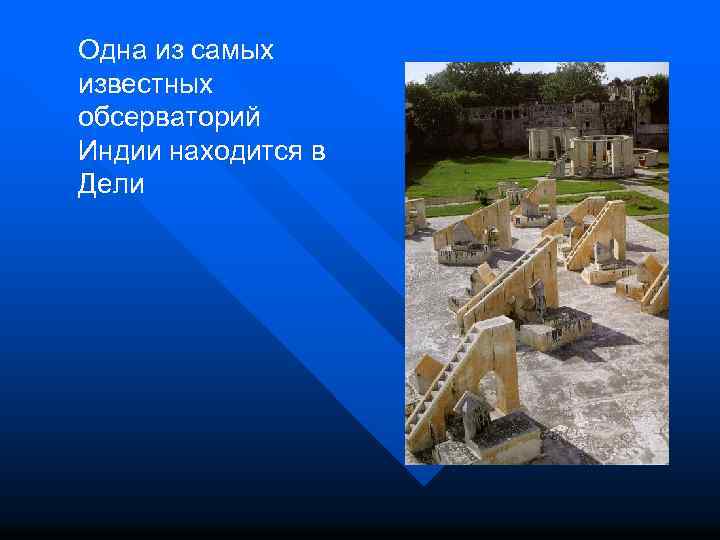 Одна из самых известных обсерваторий Индии находится в Дели